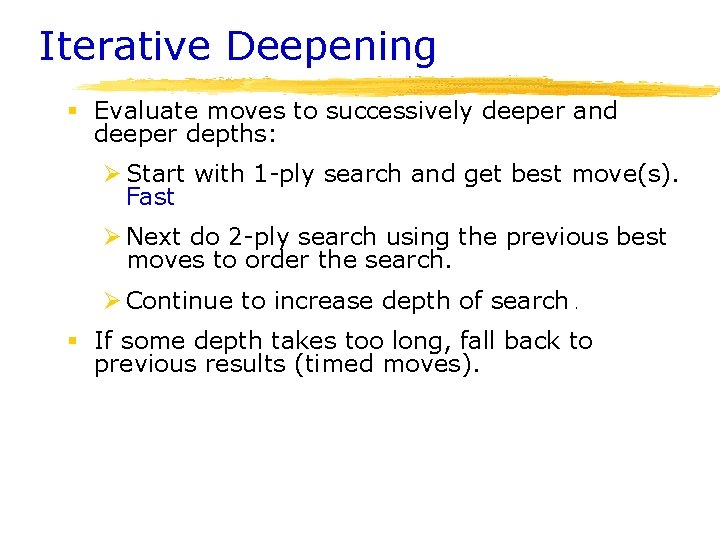 Iterative Deepening

▪ Evaluate moves to successively deeper and deeper depths:

➢ Start with 1-ply search and get best move(s). Fast

➢ Next do 2-ply search using the previous best moves to order the search.

➢ Continue to increase depth of search .

▪ If some depth takes too long, fall back to previous results (timed moves).